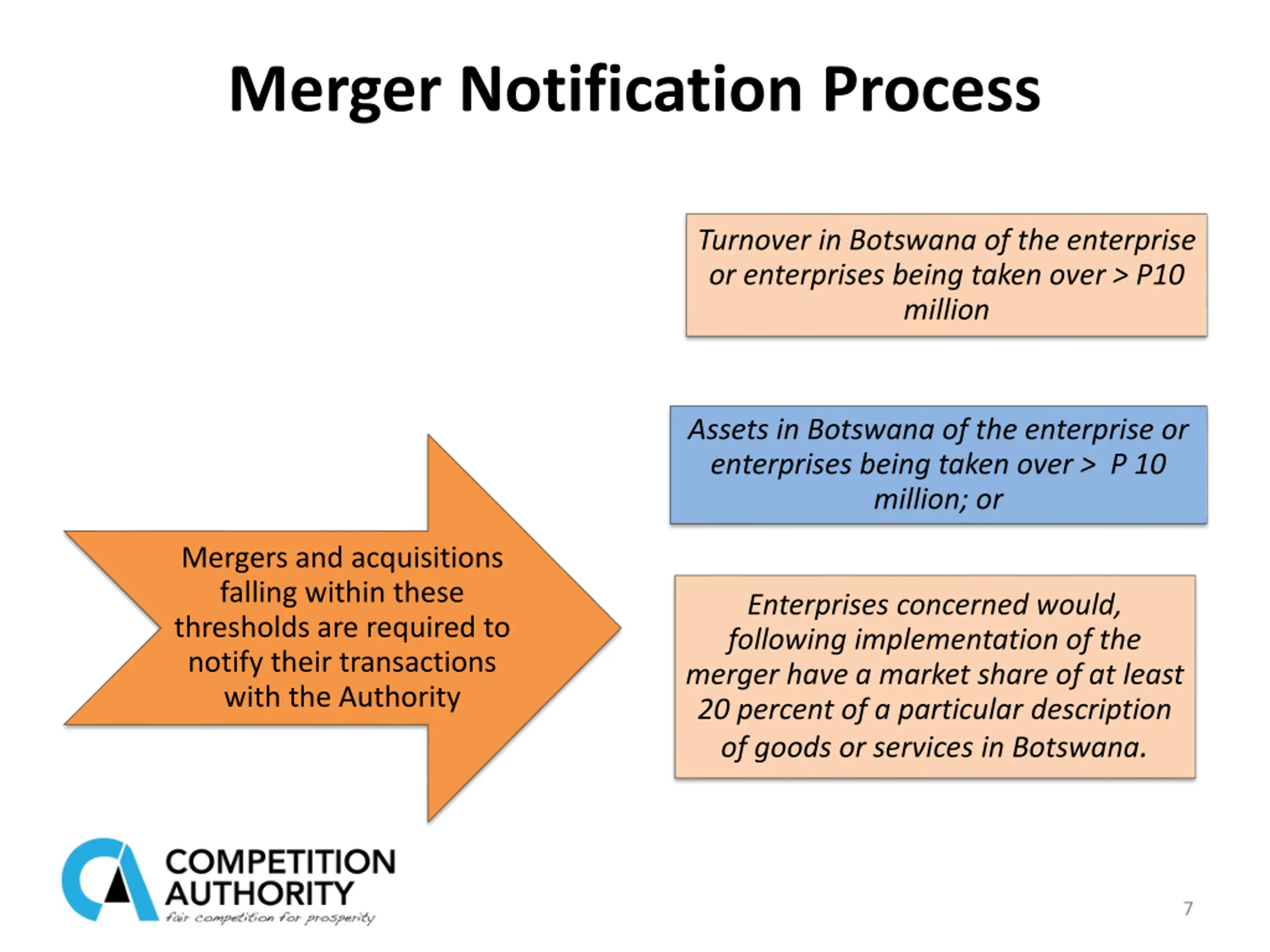 Merger Notification Process

Turnover in Botswana of the enterprise or enterprises being taken over > P10 million

Assets in Botswana of the enterprise or enterprises being taken over > P 10 million; or

Mergers and acquisitions falling within these thresholds are required to notify their transactions with the Authority

Enterprises concerned would, following implementation of the merger have a market share of at least 20 percent of a particular description of goods or services in Botswana.

COMPETITION AUTHORITY
fair competition for prosperity

7